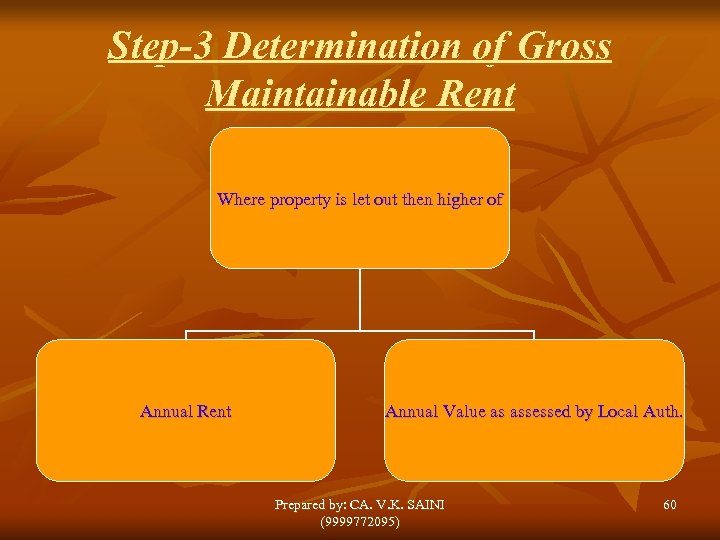 Step-3 Determination of Gross Maintainable Rent

Where property is let out then higher of

Annual Rent

Annual Value as assessed by Local Auth.

Prepared by: CA. V.K. SAINI (9999772095)

60